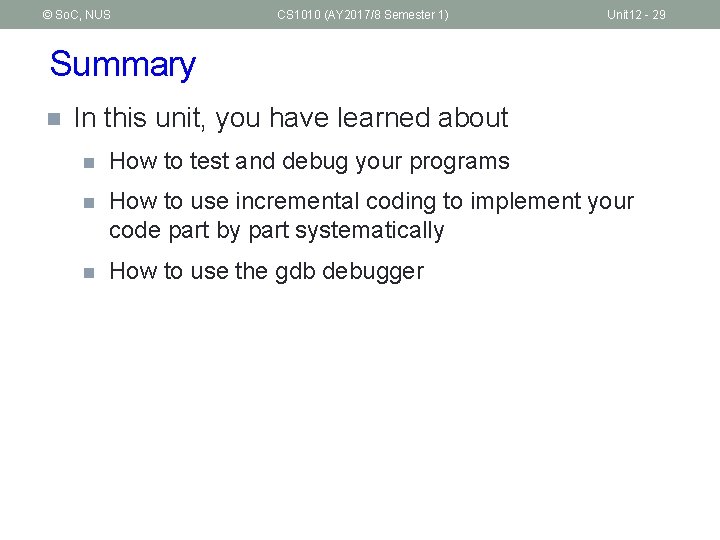 © SoC, NUS CS1010 (AY2017/8 Semester 1) Unit12 - 29

Summary

In this unit, you have learned about

How to test and debug your programs

How to use incremental coding to implement your code part by part systematically

How to use the gdb debugger